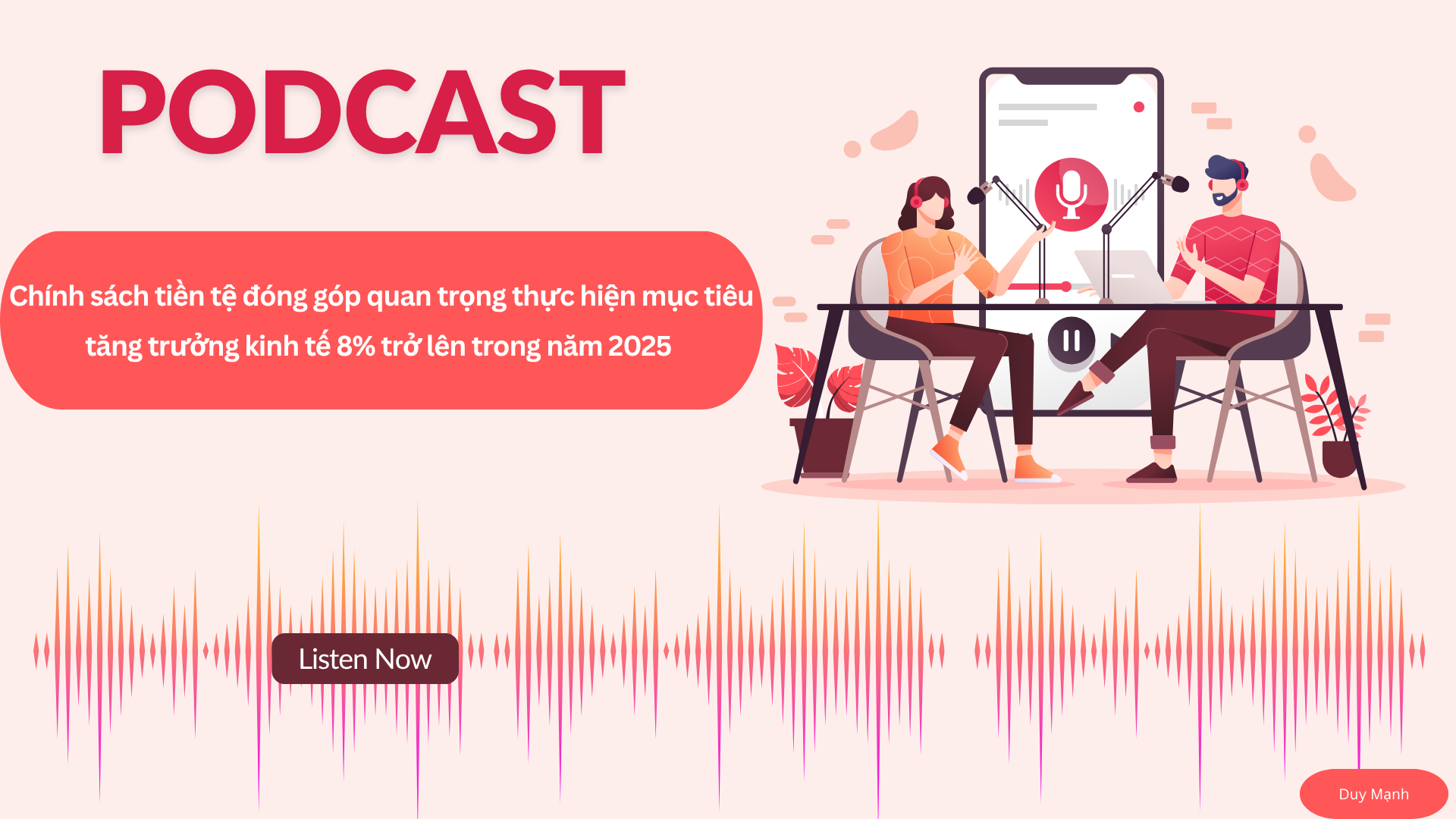 PODCAST

Chính sách tiền tệ đóng góp quan trọng thực hiện mục tiêu tăng trưởng kinh tế 8% trở lên trong năm 2025

Listen Now

Duy Mạnh